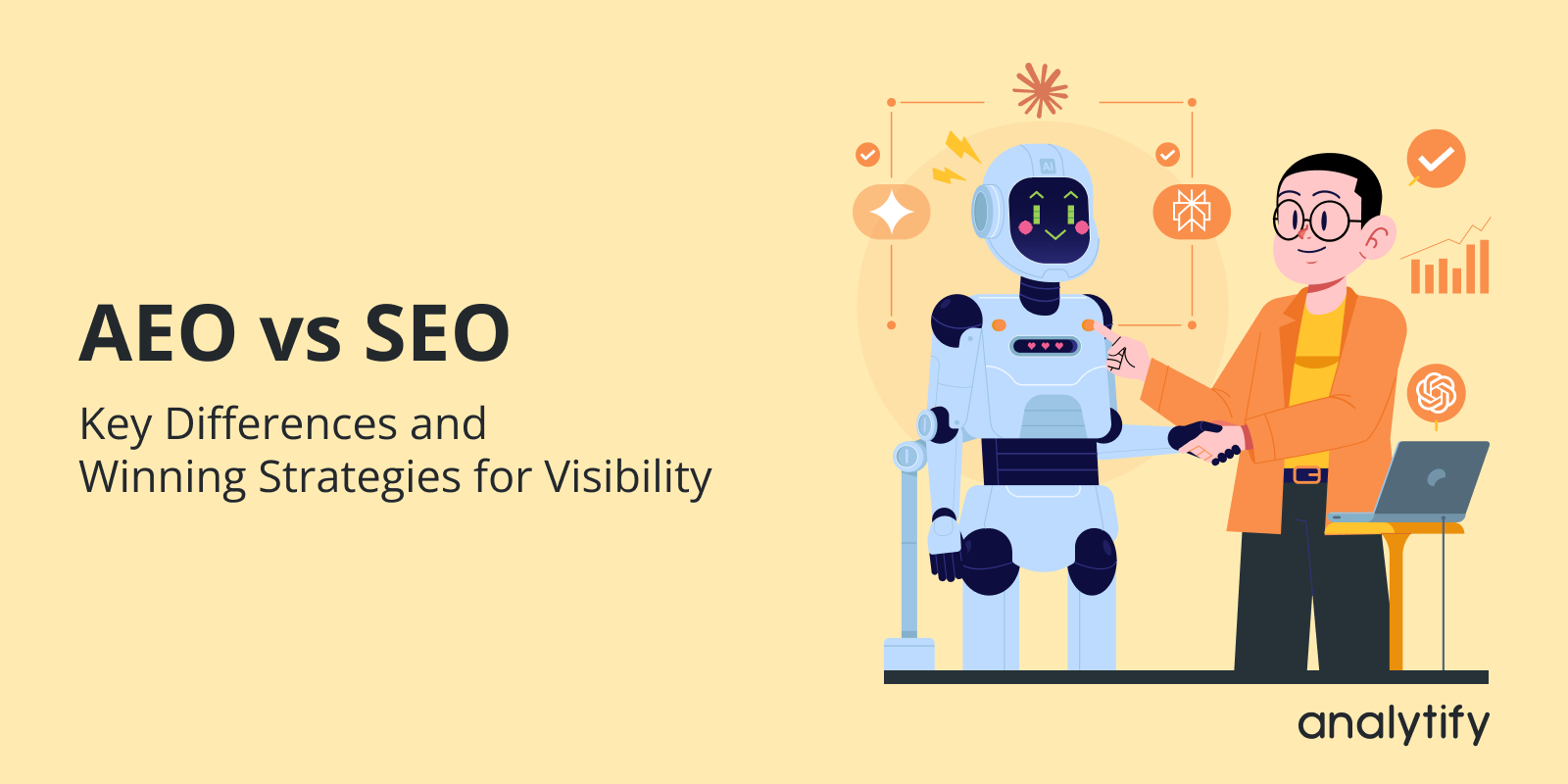 AEO vs SEO

Key Differences and Winning Strategies for Visibility

AI

analytify